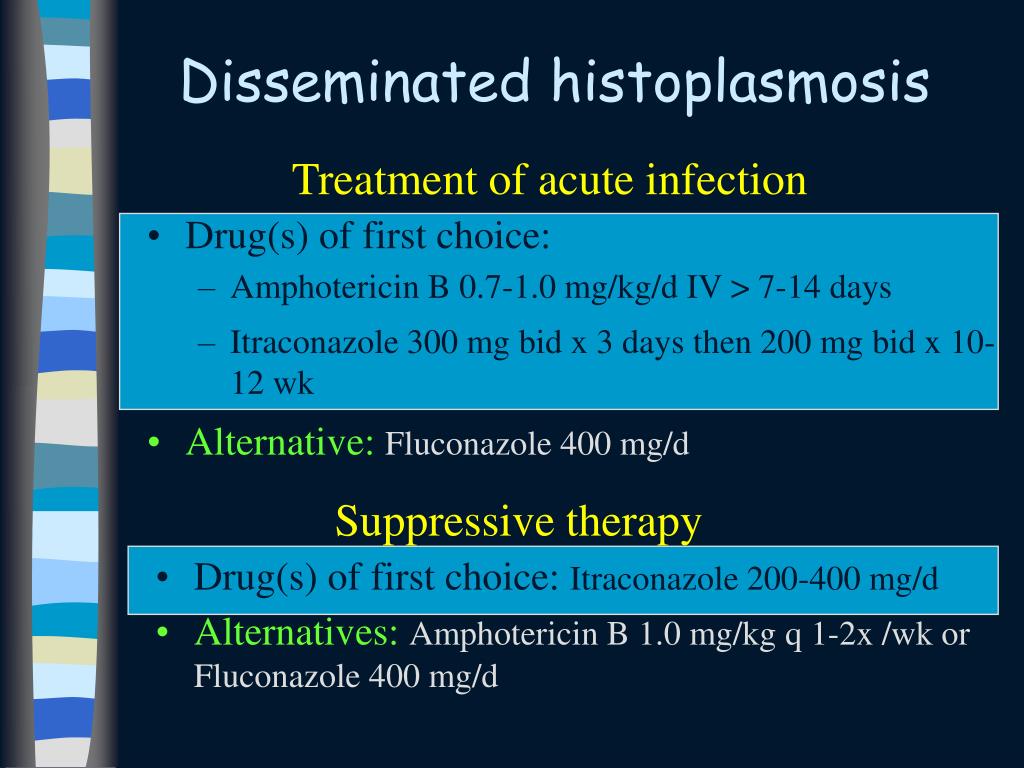 Disseminated histoplasmosis

Treatment of acute infection

• Drug(s) of first choice:
– Amphotericin B 0.7-1.0 mg/kg/d IV > 7-14 days
– Itraconazole 300 mg bid x 3 days then 200 mg bid x 10-12 wk

• Alternative: Fluconazole 400 mg/d

Suppressive therapy

• Drug(s) of first choice: Itraconazole 200-400 mg/d

• Alternatives: Amphotericin B 1.0 mg/kg q 1-2x /wk or Fluconazole 400 mg/d